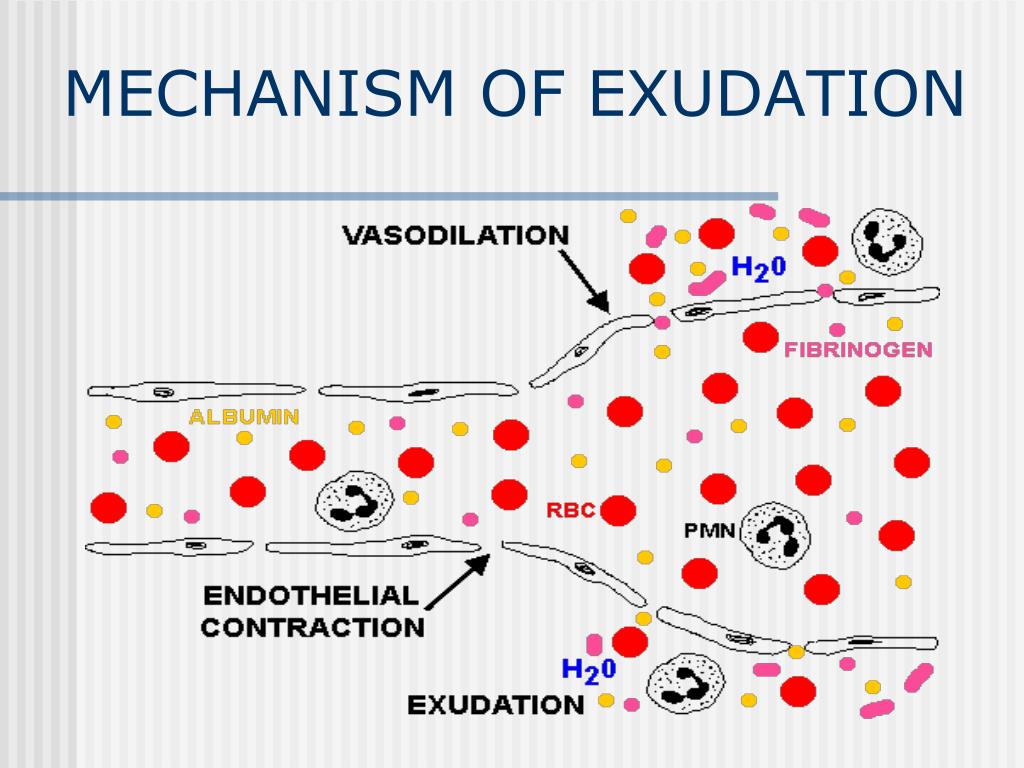 MECHANISM OF EXUDATION

VASODILATION

$H_20$

FIBRINOGEN

ALBUMIN

RBC

PMN

ENDOTHELIAL CONTRACTION

$H_20$

EXUDATION